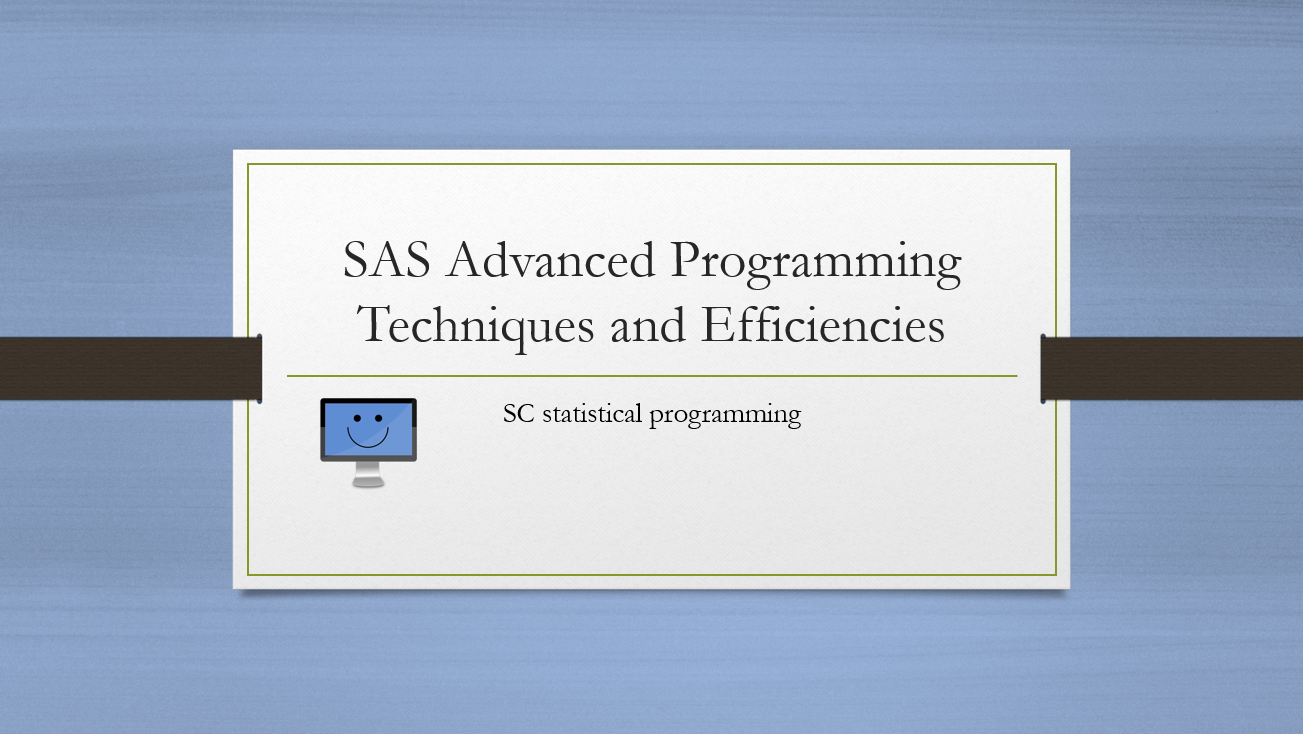 SAS Advanced Programming Techniques and Efficiencies

SC statistical programming